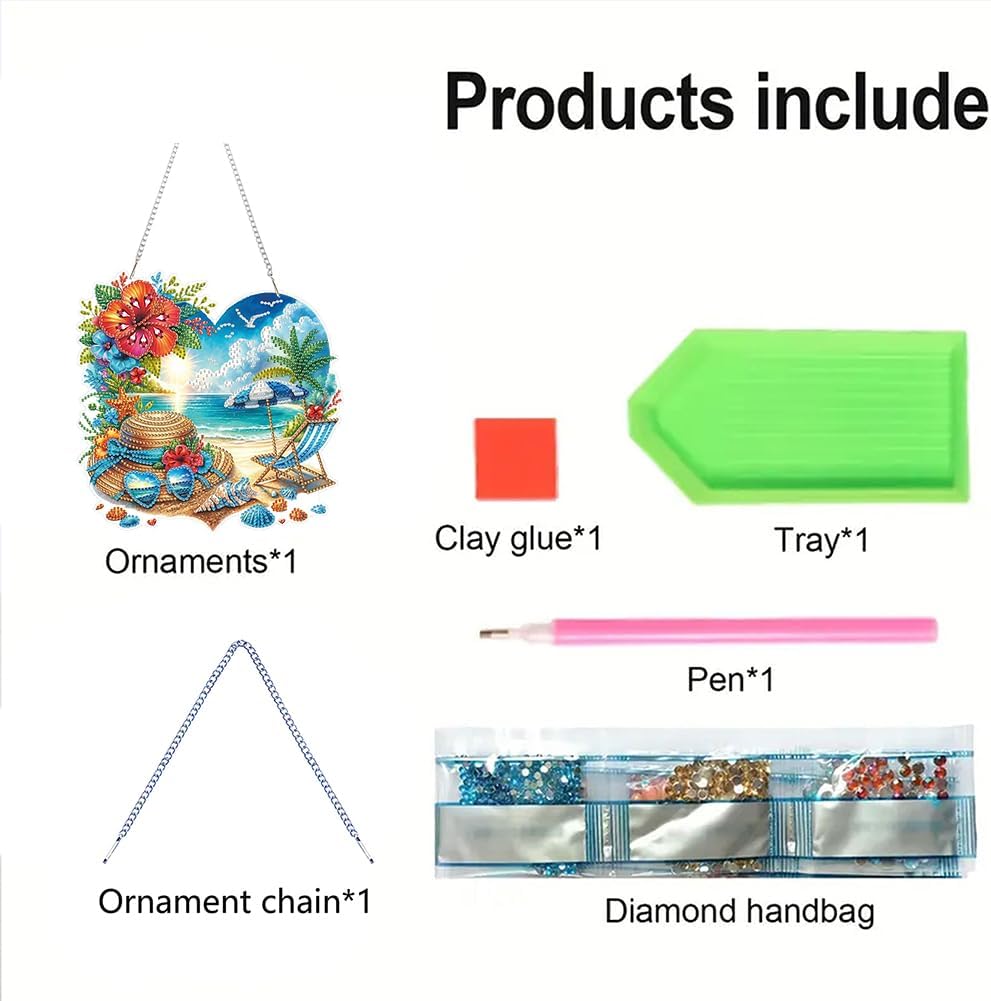 Products include

Ornaments*1

Clay glue*1

Tray*1

Pen*1

Ornament chain*1

Diamond handbag